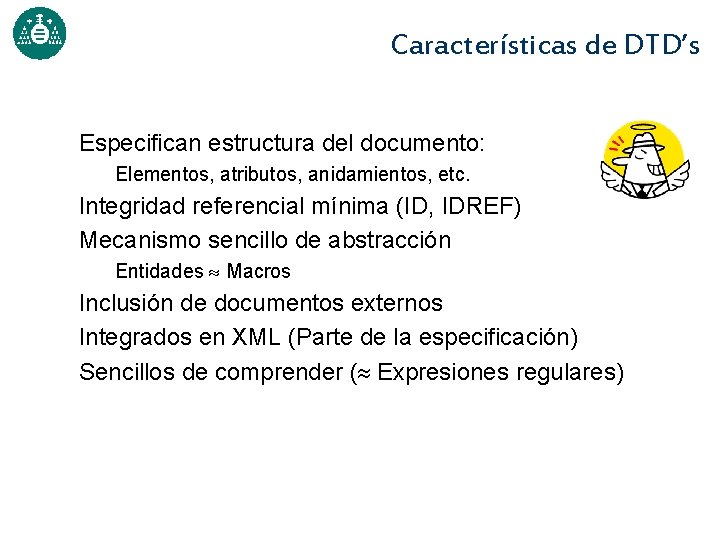 Características de DTD's

Especifican estructura del documento:

Elementos, atributos, anidamientos, etc.

Integridad referencial mínima (ID, IDREF)

Mecanismo sencillo de abstracción

Entidades $\approx$ Macros

Inclusión de documentos externos

Integrados en XML (Parte de la especificación)

Sencillos de comprender ($\approx$ Expresiones regulares)